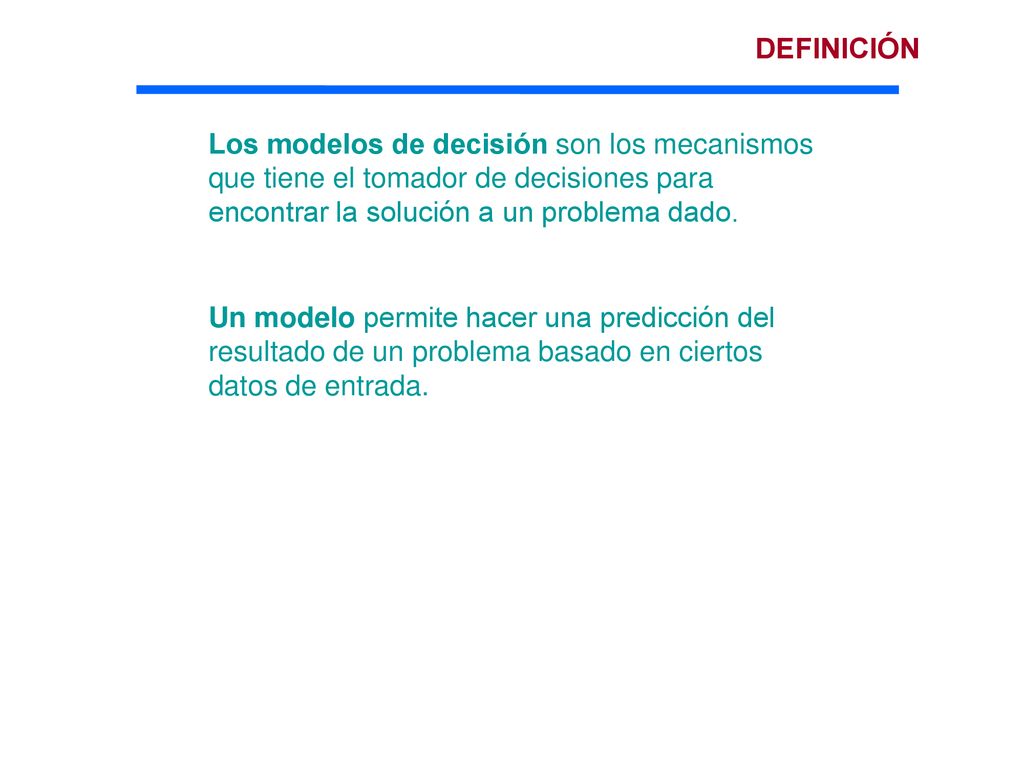 DEFINICIÓN

Los modelos de decisión son los mecanismos que tiene el tomador de decisiones para encontrar la solución a un problema dado.

Un modelo permite hacer una predicción del resultado de un problema basado en ciertos datos de entrada.